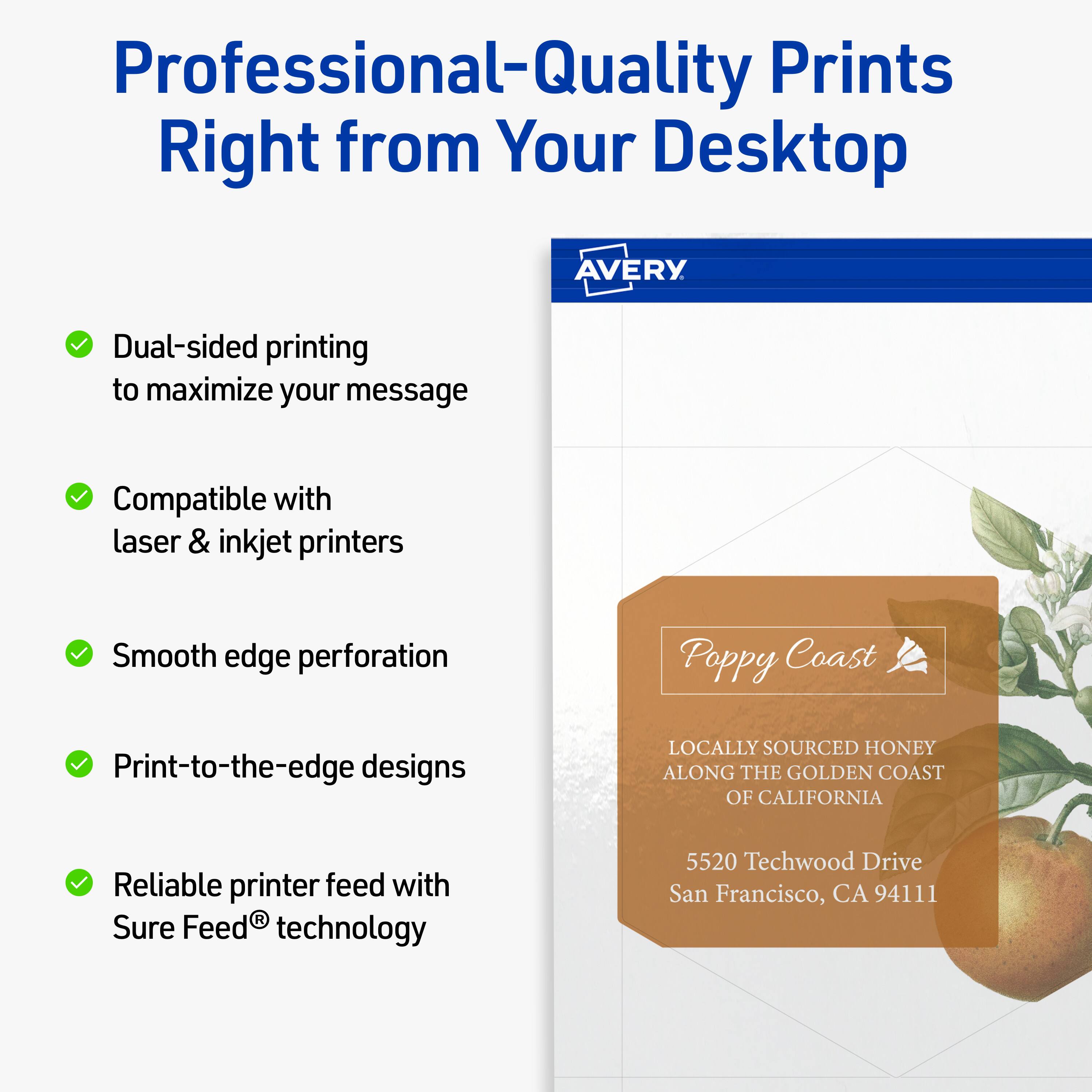 Professional-Quality Prints Right from Your Desktop

Dual-sided printing to maximize your message

Compatible with laser & inkjet printers

Smooth edge perforation

Print-to-the-edge designs

Reliable printer feed with Sure Feed® technology

AVERY

Poppy Coast

LOCALLY SOURCED HONEY ALONG THE GOLDEN COAST OF CALIFORNIA

5520 Techwood Drive
San Francisco, CA 94111